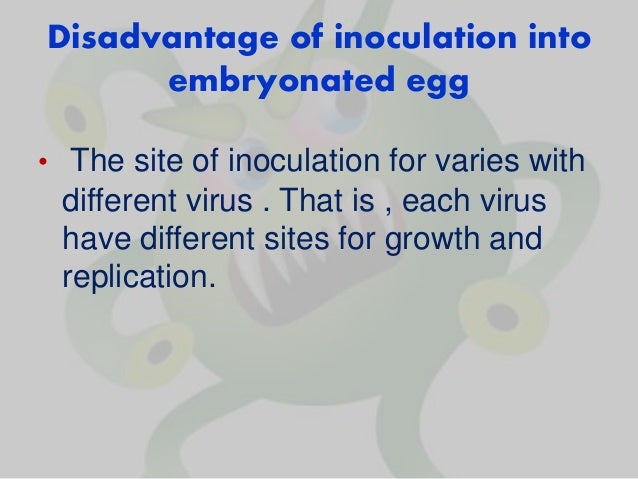 Disadvantage of inoculation into embryonated egg

• The site of inoculation for varies with different virus . That is , each virus have different sites for growth and replication.